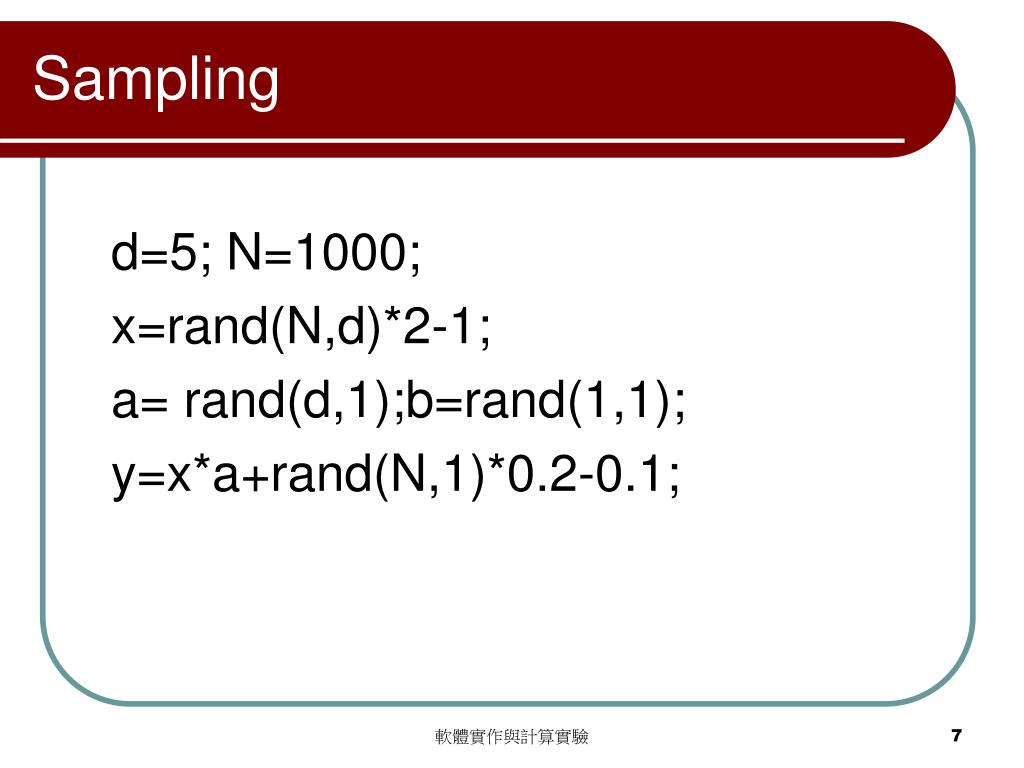 Sampling

d=5; N=1000;

x=rand(N,d)*2-1;

a= rand(d,1);b=rand(1,1);

y=x*a+rand(N,1)*0.2-0.1;

軟體實作與計算實驗

7